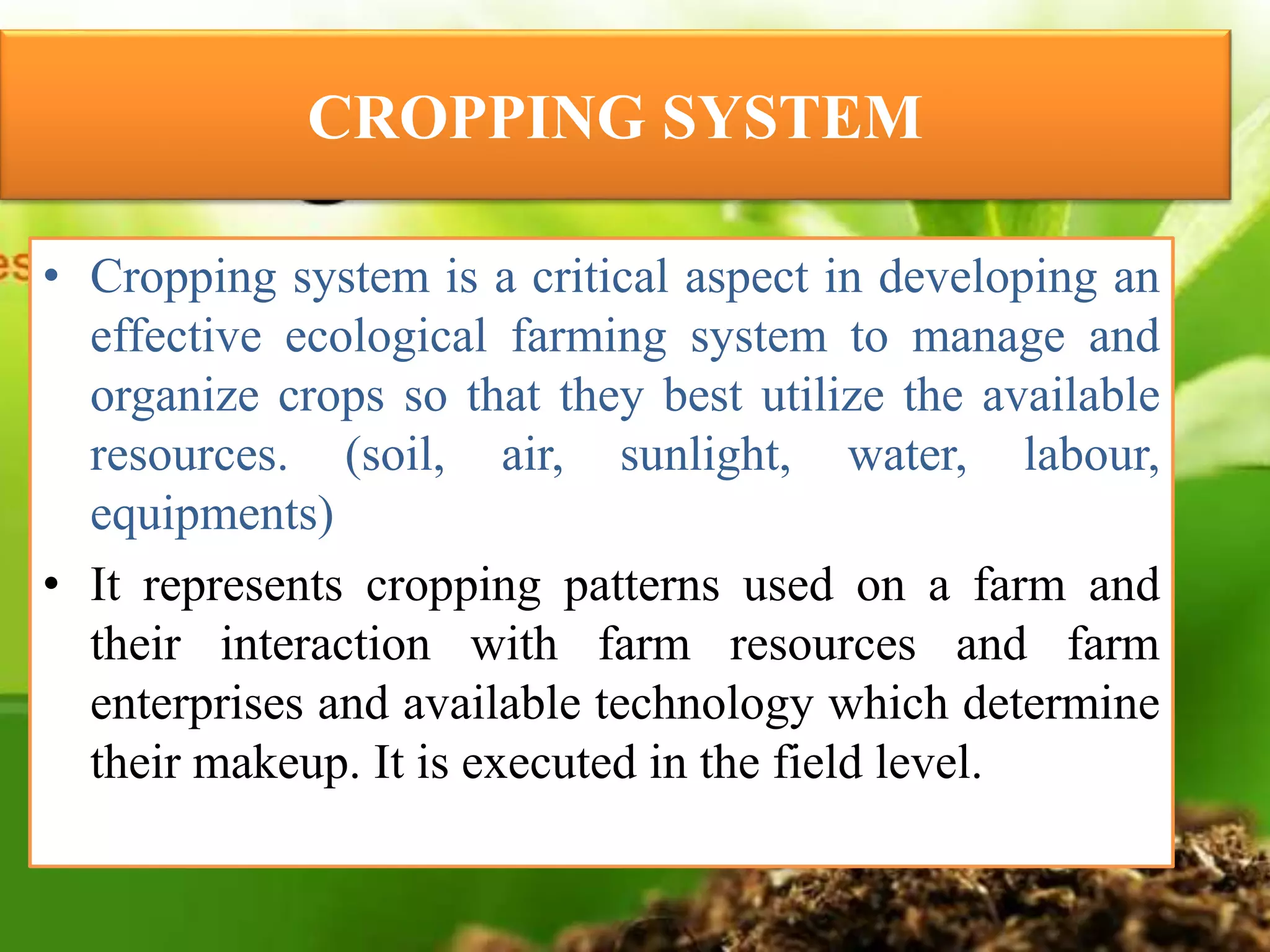 CROPPING SYSTEM

es

• Cropping system is a critical aspect in developing an effective ecological farming system to manage and organize crops so that they best utilize the available resources. (soil, air, sunlight, water, labour, equipments)

• It represents cropping patterns used on a farm and their interaction with farm resources and farm enterprises and available technology which determine their makeup. It is executed in the field level.